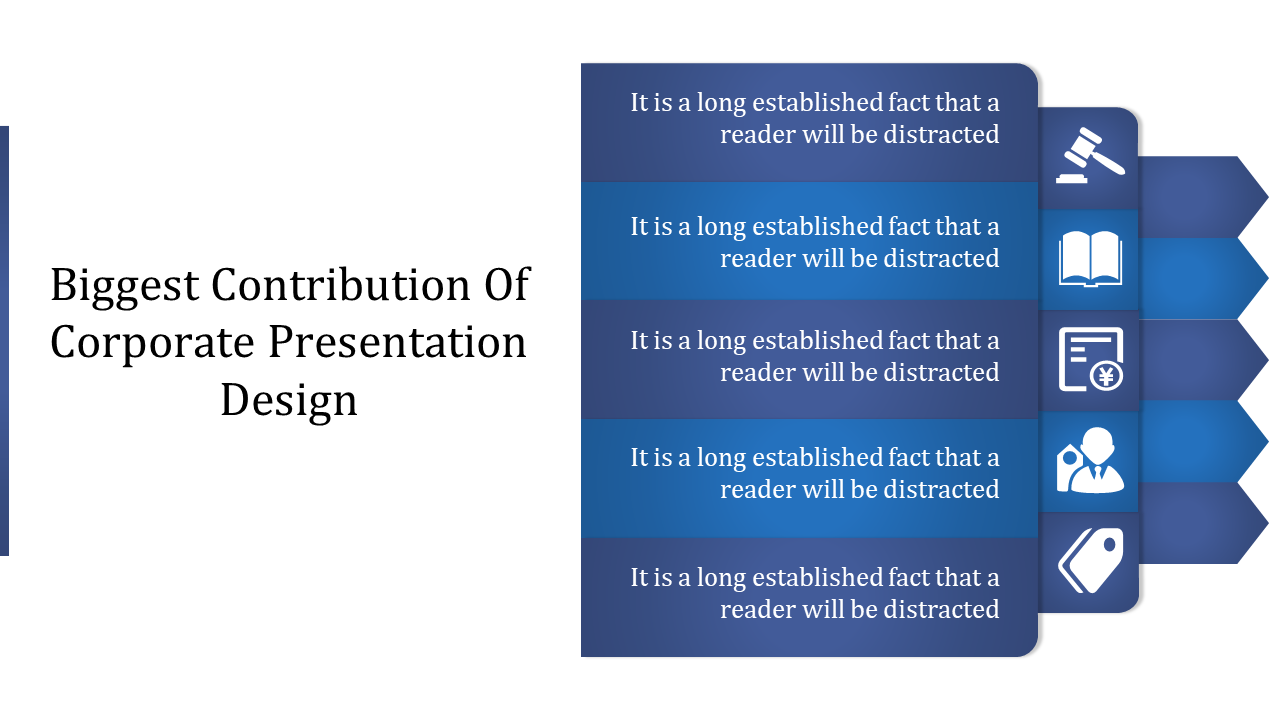 Biggest Contribution Of Corporate Presentation Design

It is a long established fact that a reader will be distracted

It is a long established fact that a reader will be distracted

It is a long established fact that a reader will be distracted

It is a long established fact that a reader will be distracted

It is a long established fact that a reader will be distracted